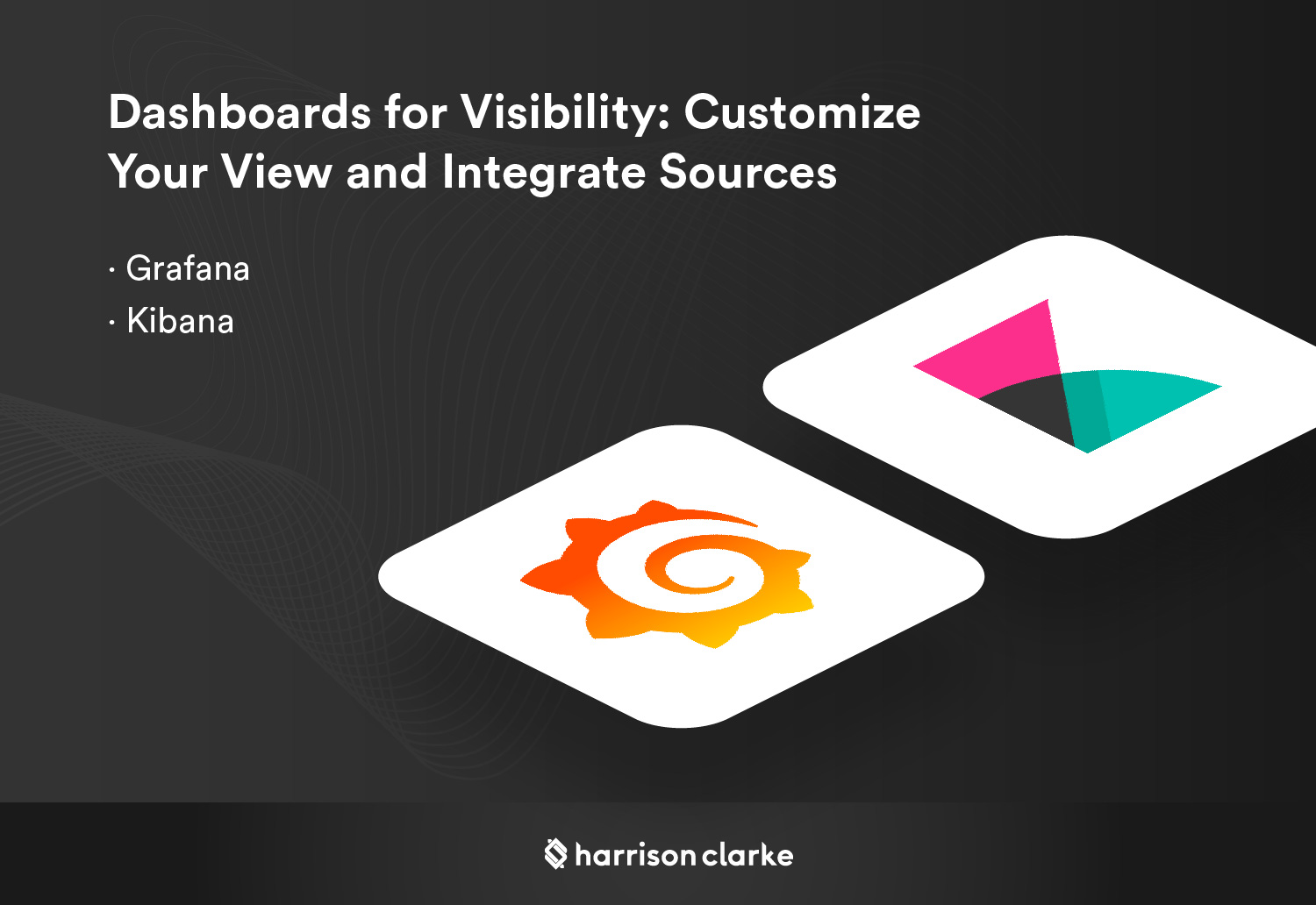 Dashboards for Visibility: Customize Your View and Integrate Sources

· Grafana
· Kibana

harrison clarke